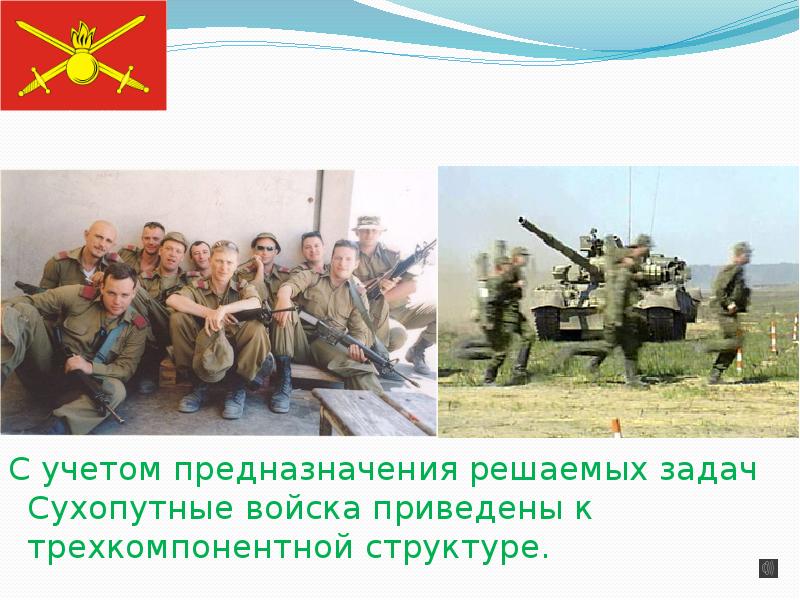 С учетом предназначения решаемых задач Сухопутные войска приведены к трехкомпонентной структуре.